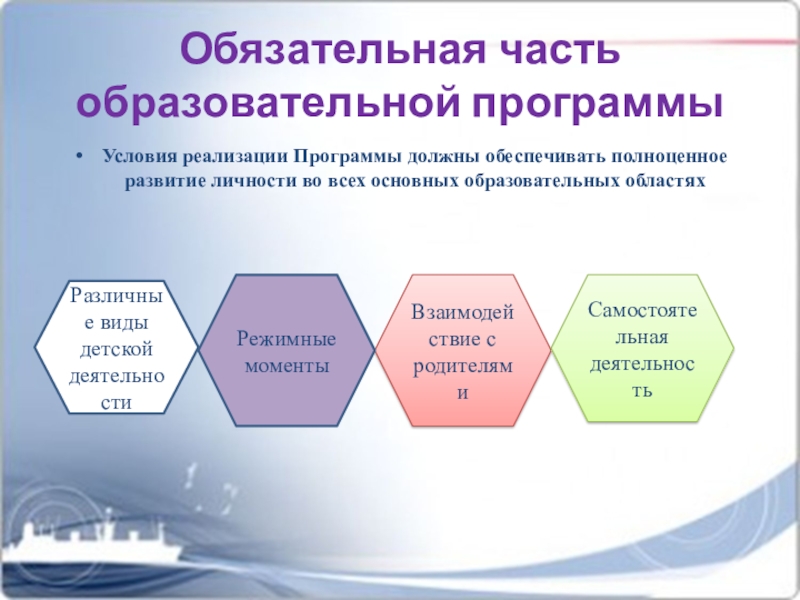 Обязательная часть образовательной программы

• Условия реализации Программы должны обеспечивать полноценное развитие личности во всех основных образовательных областях

Различные виды детской деятельности

Режимные моменты

Взаимодействие с родителями

Самостоятельная деятельность